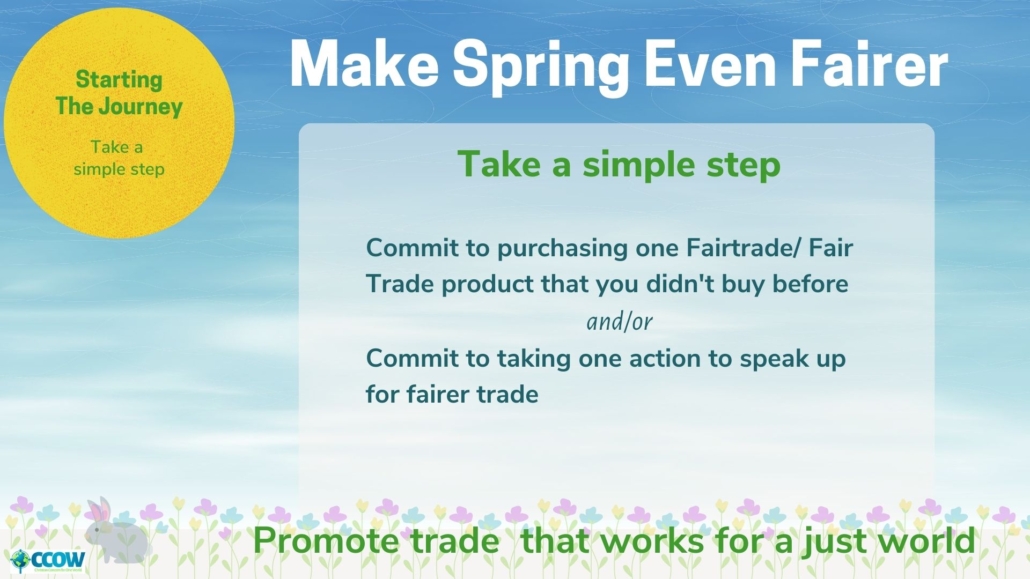 Starting The Journey

Take a simple step

Make Spring Even Fairer

Take a simple step

Commit to purchasing one Fairtrade/ Fair Trade product that you didn't buy before

and/or

Commit to taking one action to speak up for fairer trade

CCOW

Promote trade that works for a just world